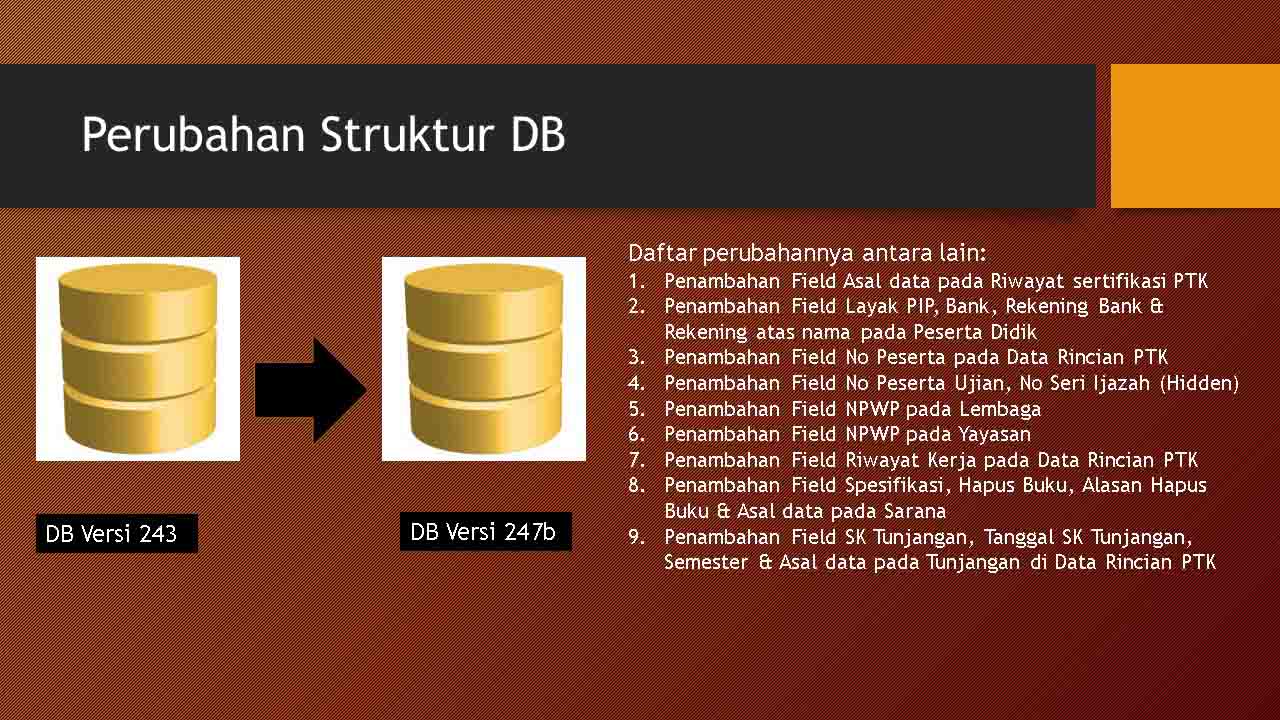 Perubahan Struktur DB

DB Versi 243

DB Versi 247b

Daftar perubahannya antara lain:
1. Penambahan Field Asal data pada Riwayat sertifikasi PTK
2. Penambahan Field Layak PIP, Bank, Rekening Bank & Rekening atas nama pada Peserta Didik
3. Penambahan Field No Peserta pada Data Rincian PTK
4. Penambahan Field No Peserta Ujian, No Seri Ijazah (Hidden)
5. Penambahan Field NPWP pada Lembaga
6. Penambahan Field NPWP pada Yayasan
7. Penambahan Field Riwayat Kerja pada Data Rincian PTK
8. Penambahan Field Spesifikasi, Hapus Buku, Alasan Hapus Buku & Asal data pada Sarana
9. Penambahan Field SK Tunjangan, Tanggal SK Tunjangan, Semester & Asal data pada Tunjangan di Data Rincian PTK